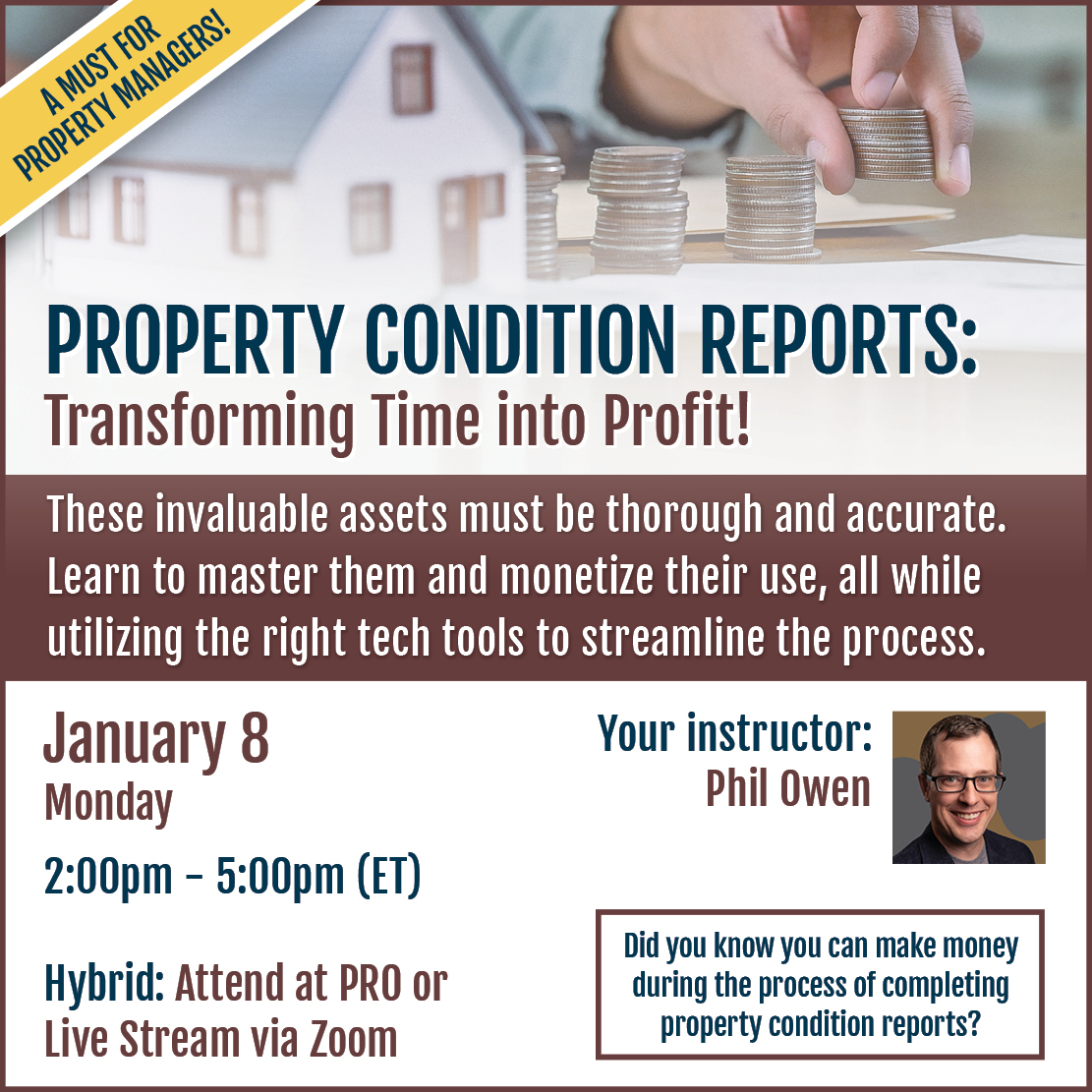 A MUST FOR PROPERTY MANAGERS!

PROPERTY CONDITION REPORTS:
Transforming Time into Profit!

These invaluable assets must be thorough and accurate. Learn to master them and monetize their use, all while utilizing the right tech tools to streamline the process.

January 8
Monday
2:00pm - 5:00pm (ET)

Hybrid: Attend at PRO or Live Stream via Zoom

Your instructor:
Phil Owen

Did you know you can make money during the process of completing property condition reports?